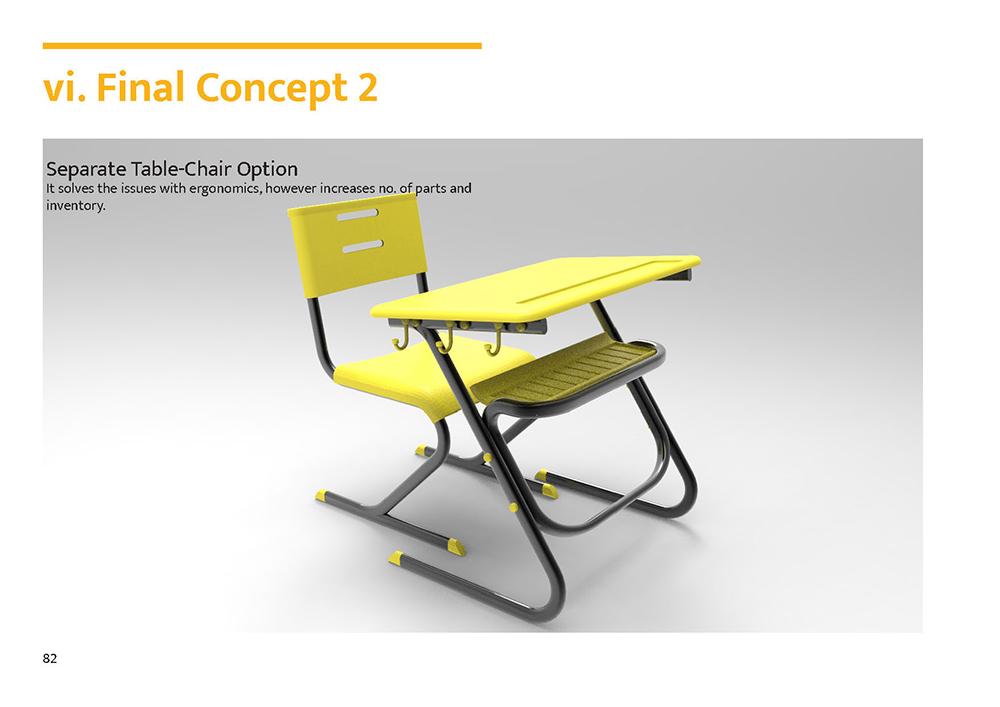 vi. Final Concept 2

Separate Table-Chair Option
It solves the issues with ergonomics, however increases no. of parts and inventory.

82